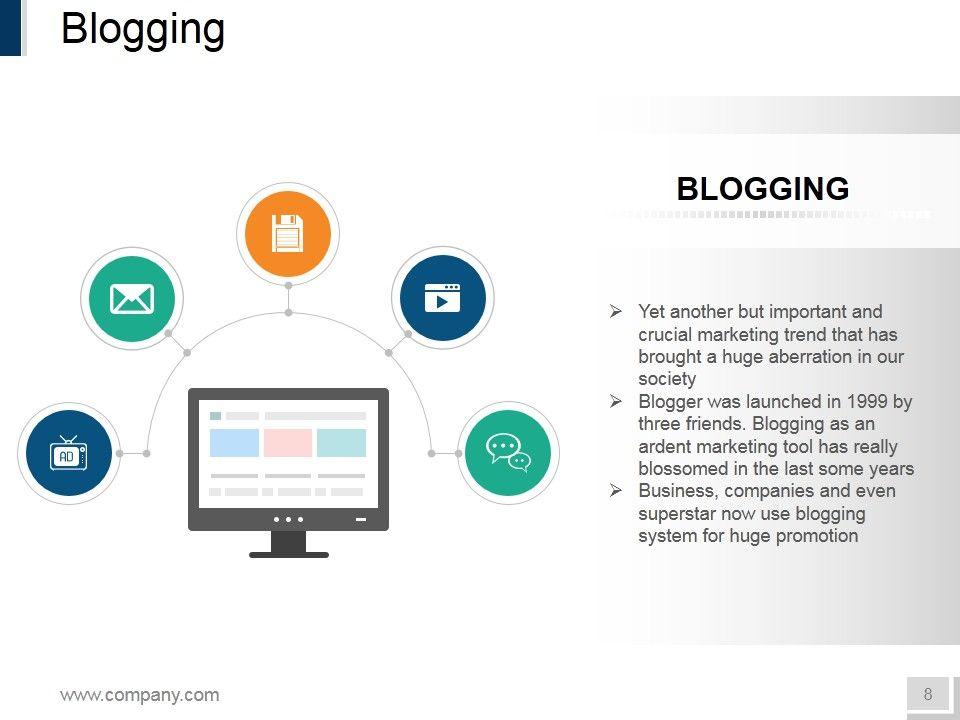 Blogging

AD

BLOGGING

➢ Yet another but important and crucial marketing trend that has brought a huge aberration in our society
➢ Blogger was launched in 1999 by three friends. Blogging as an ardent marketing tool has really blossomed in the last some years
➢ Business, companies and even superstar now use blogging system for huge promotion

www.company.com

8